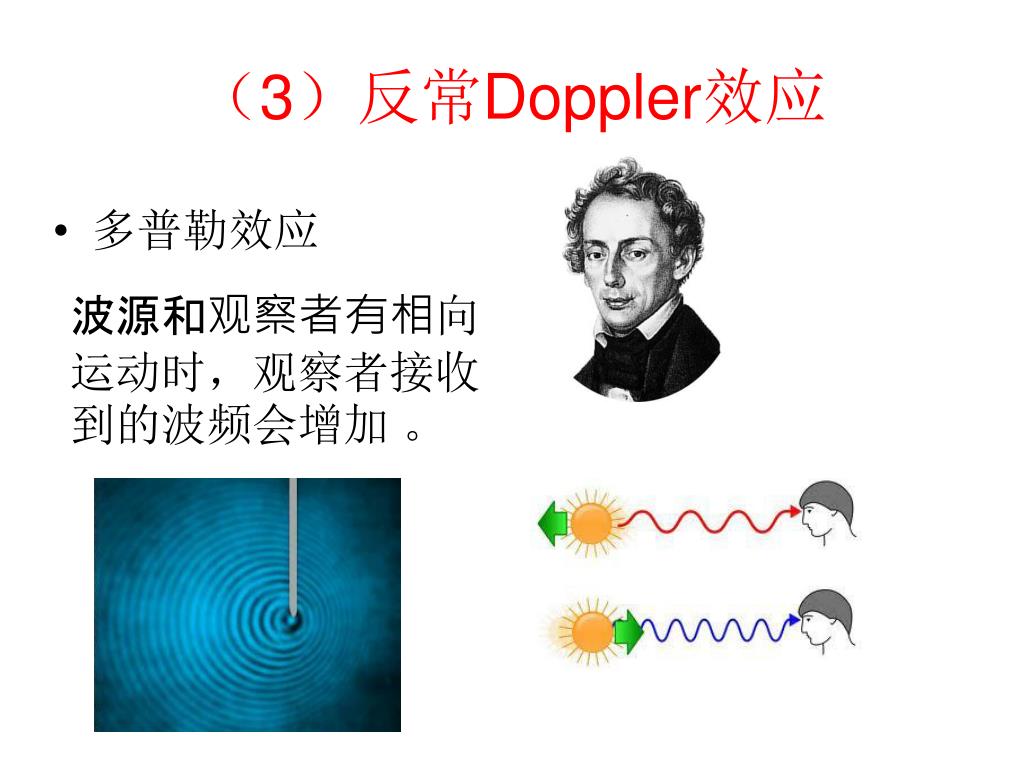 （3）反常Doppler效应

• 多普勒效应

波源和观察者有相向运动时，观察者接收到的波频会增加 。